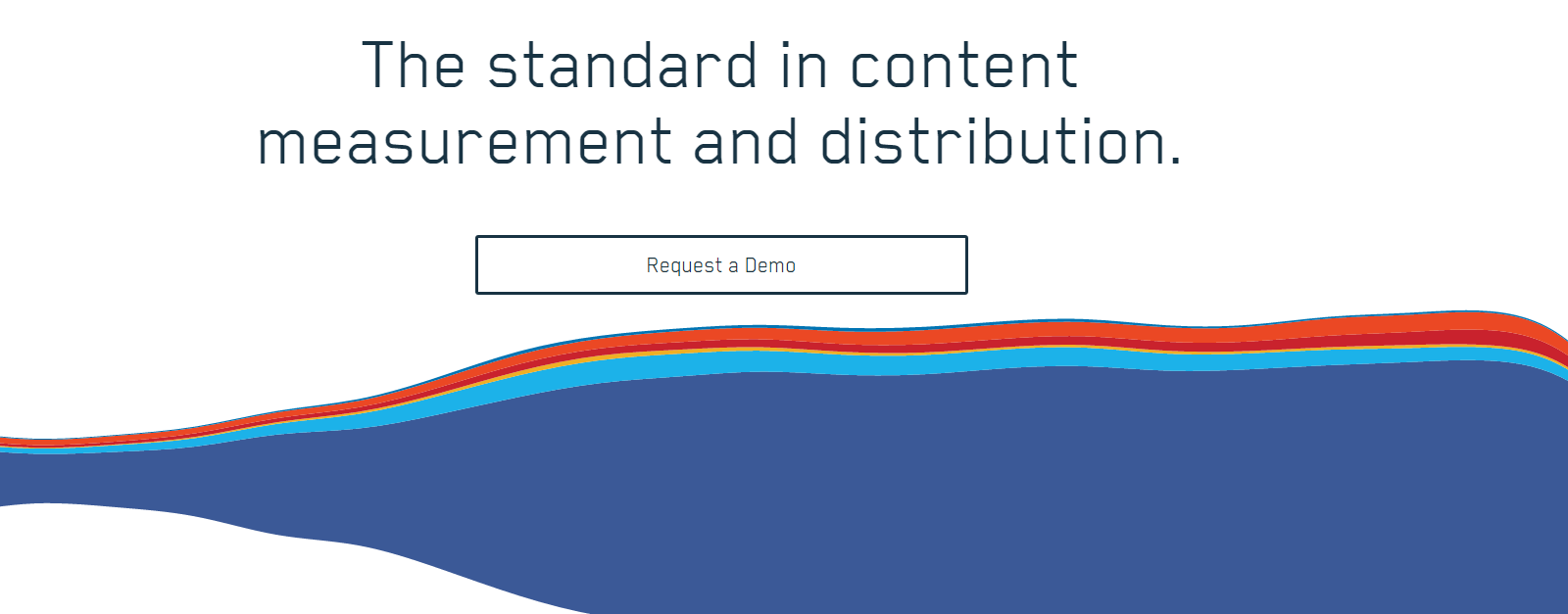 The standard in content measurement and distribution.

Request a Demo